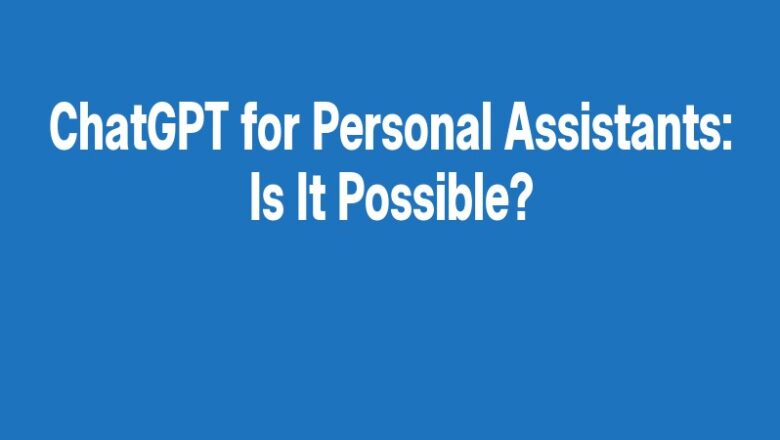 ChatGPT for Personal Assistants:
Is It Possible?